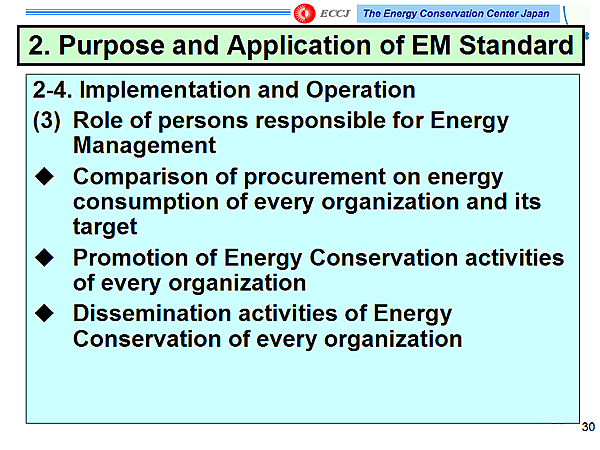 ECCJ The Energy Conservation Center Japan

2. Purpose and Application of EM Standard

2-4. Implementation and Operation

(3) Role of persons responsible for Energy Management

◆ Comparison of procurement on energy consumption of every organization and its target

◆ Promotion of Energy Conservation activities of every organization

◆ Dissemination activities of Energy Conservation of every organization

30